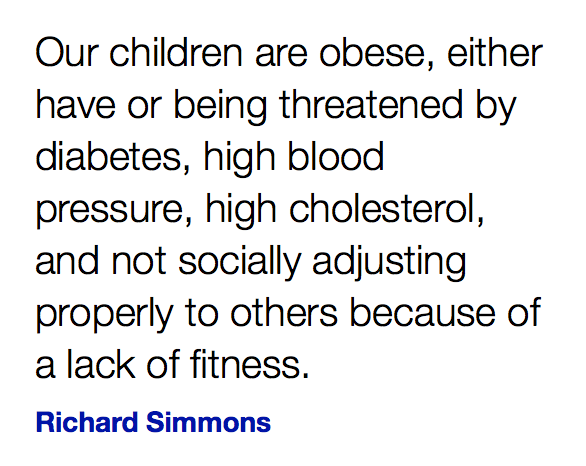 Our children are obese, either have or being threatened by diabetes, high blood pressure, high cholesterol, and not socially adjusting properly to others because of a lack of fitness.

Richard Simmons